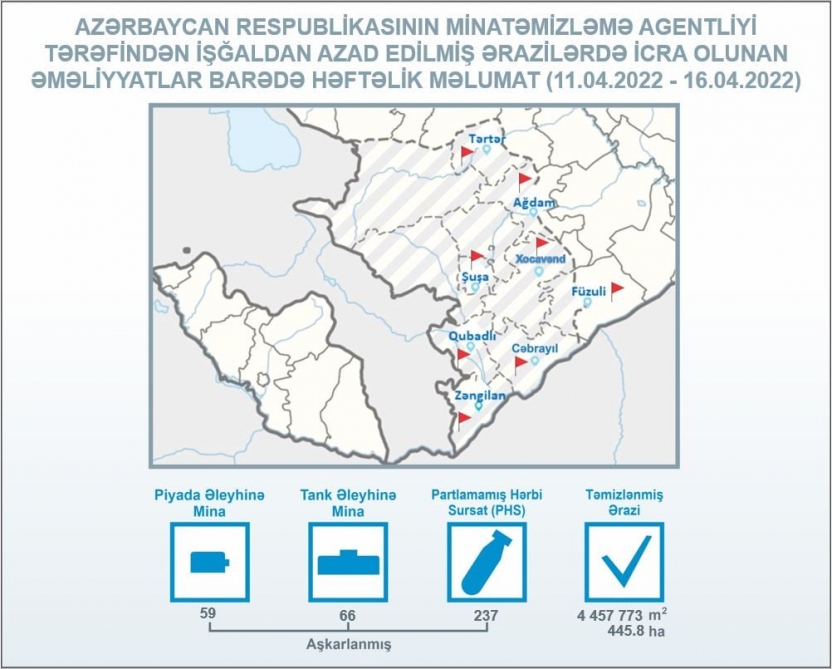 AZƏRBAYCAN RESPUBLİKASININ MİNATƏMİZLƏMƏ AGENTLİYİ TƏRƏFİNDƏN İŞĞALDAN AZAD EDİLMİŞ ƏRAZİLƏRDƏ İCRA OLUNAN ƏMƏLİYYATLAR BARƏDƏ HƏFTƏLİK MƏLUMAT (11.04.2022 - 16.04.2022)

Tərtər

Ağdam

Xocavənd

Şuşa

Füzuli

Qubadlı

Cəbrayıl

Zəngilan

Piyada Əleyhinə Mina

Tank Əleyhinə Mina

Partlamamış Hərbi Sursat (PHS)

Təmizlənmiş Ərazi

59

66

237

4 457 773 $m^2$
445.8 ha

Aşkarlanmış